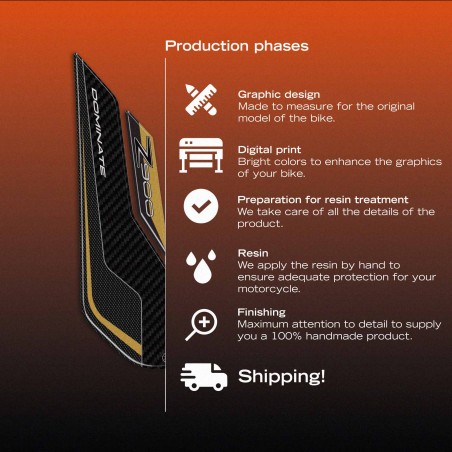 DOMINATE

Z900

Production phases

Graphic design
Made to measure for the original model of the bike.

Digital print
Bright colors to enhance the graphics of your bike.

Preparation for resin treatment
We take care of all the details of the product.

Resin
We apply the resin by hand to ensure adequate protection for your motorcycle.

Finishing
Maximum attention to detail to supply you a 100% handmade product.

Shipping!